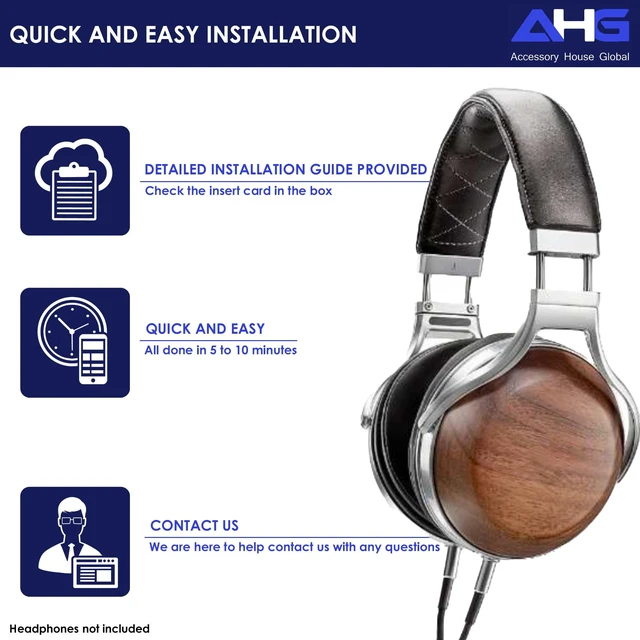 QUICK AND EASY INSTALLATION

AHG
Accessory House Global

DETAILED INSTALLATION GUIDE PROVIDED
Check the insert card in the box

QUICK AND EASY
All done in 5 to 10 minutes

CONTACT US
We are here to help contact us with any questions

Headphones not included